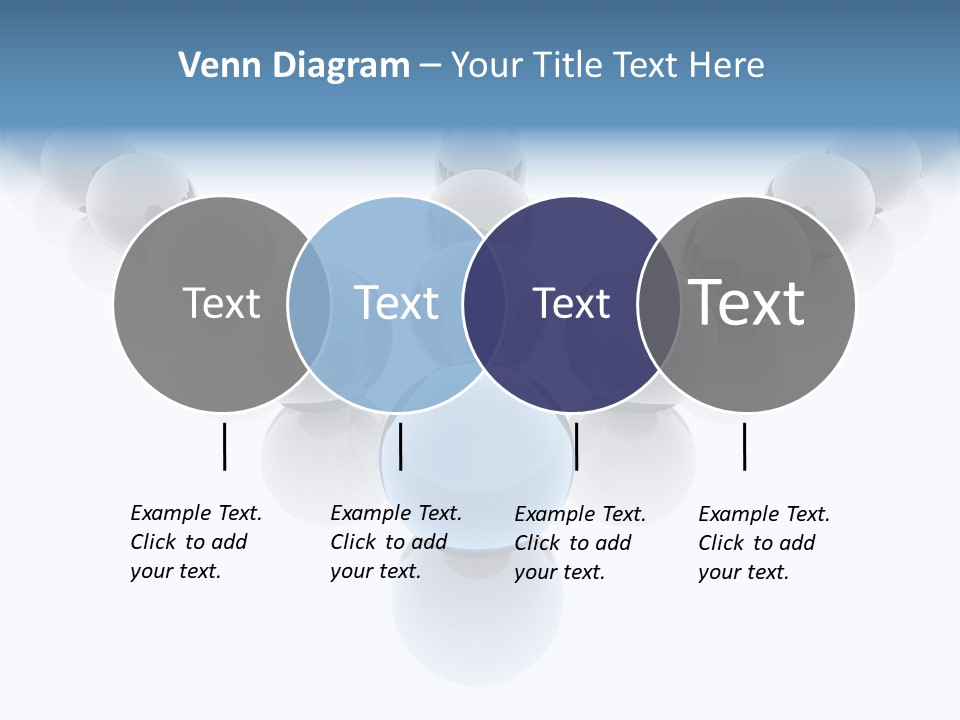 Venn Diagram – Your Title Text Here

Text

Text

Text

Text

Example Text. Click to add your text.

Example Text. Click to add your text.

Example Text. Click to add your text.

Example Text. Click to add your text.